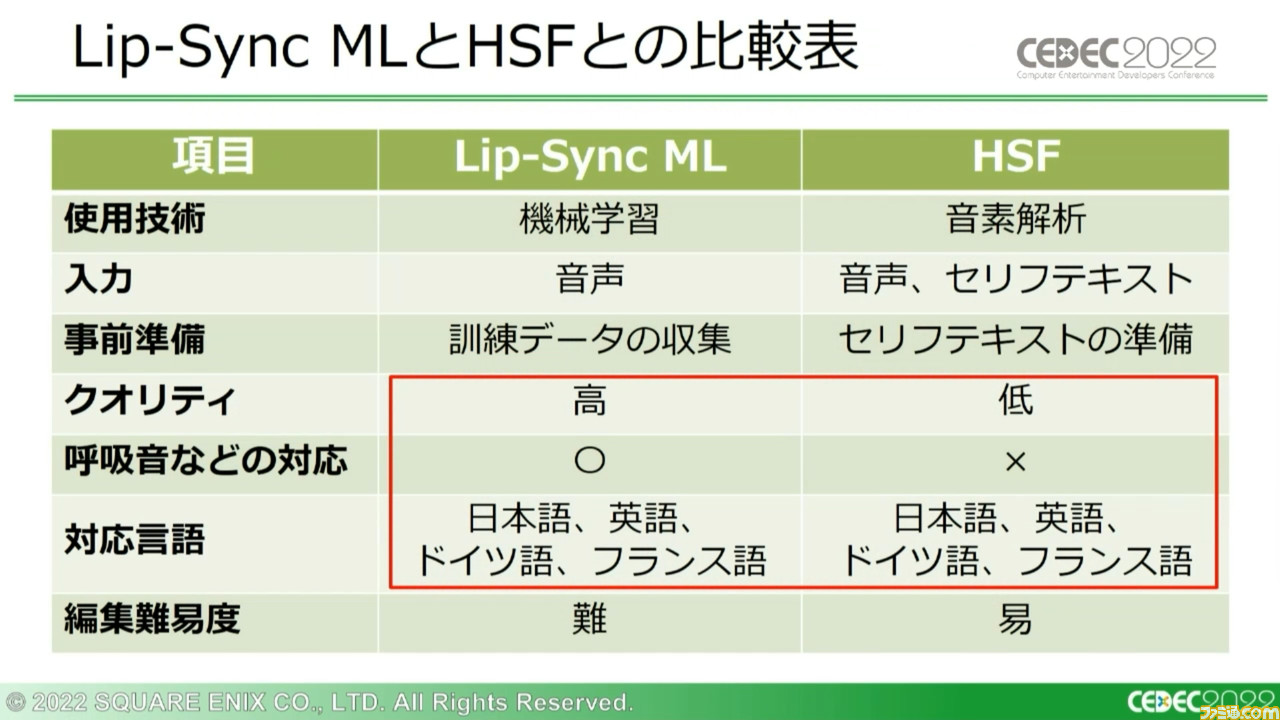 Lip-Sync MLとHSFとの比較表

CEDEC2022
Computer Entertainment Developers Conference

| 項目 | Lip-Sync ML | HSF |
|---|---|---|
| 使用技術 | 機械学習 | 音素解析 |
| 入力 | 音声 | 音声、セリフテキスト |
| 事前準備 | 訓練データの収集 | セリフテキストの準備 |
| クオリティ | 高 | 低 |
| 呼吸音などの対応 | ○ | × |
| 対応言語 | 日本語、英語、ドイツ語、フランス語 | 日本語、英語、ドイツ語、フランス語 |
| 編集難易度 | 難 | 易 |

© 2022 SQUARE ENIX CO., LTD. All Rights Reserved.

CEDEC2022

ファミ通.com